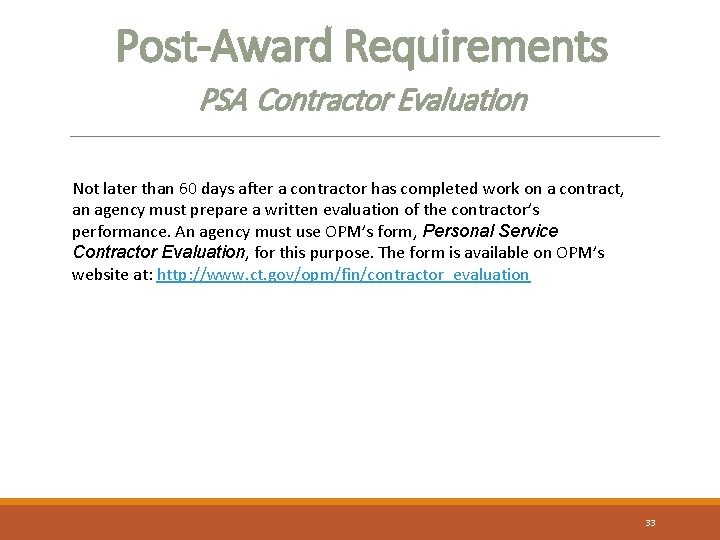 Post-Award Requirements

PSA Contractor Evaluation

Not later than 60 days after a contractor has completed work on a contract, an agency must prepare a written evaluation of the contractor's performance. An agency must use OPM's form, Personal Service Contractor Evaluation, for this purpose. The form is available on OPM's website at: http://www.ct.gov/opm/fin/contractor_evaluation

33